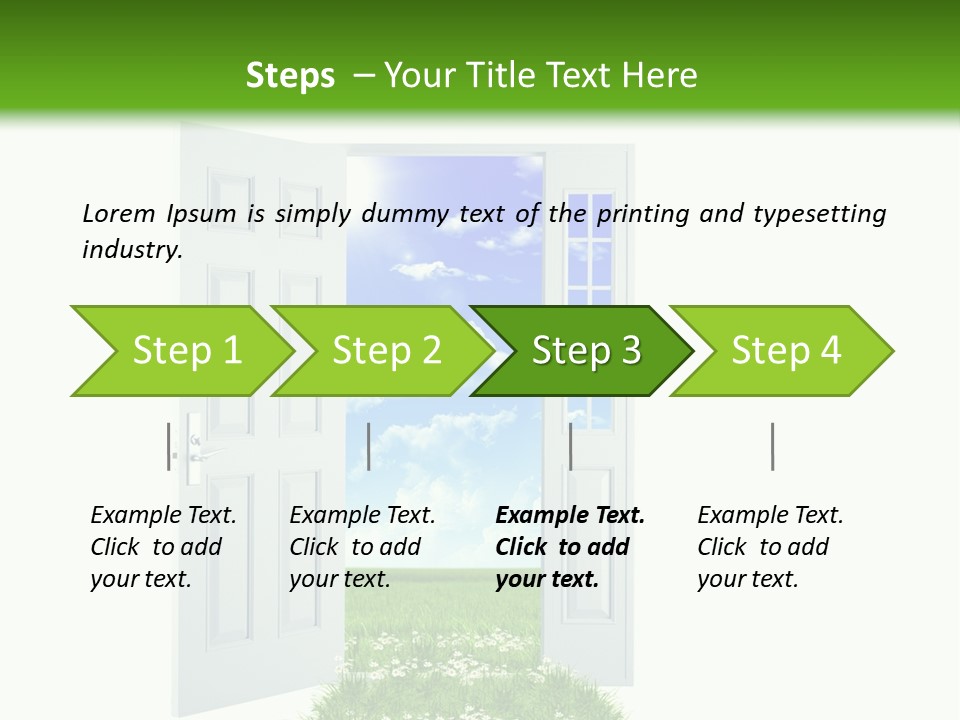 Steps – Your Title Text Here

Lorem Ipsum is simply dummy text of the printing and typesetting industry.

Step 1

Step 2

Step 3

Step 4

Example Text. Click to add your text.

Example Text. Click to add your text.

Example Text. Click to add your text.

Example Text. Click to add your text.